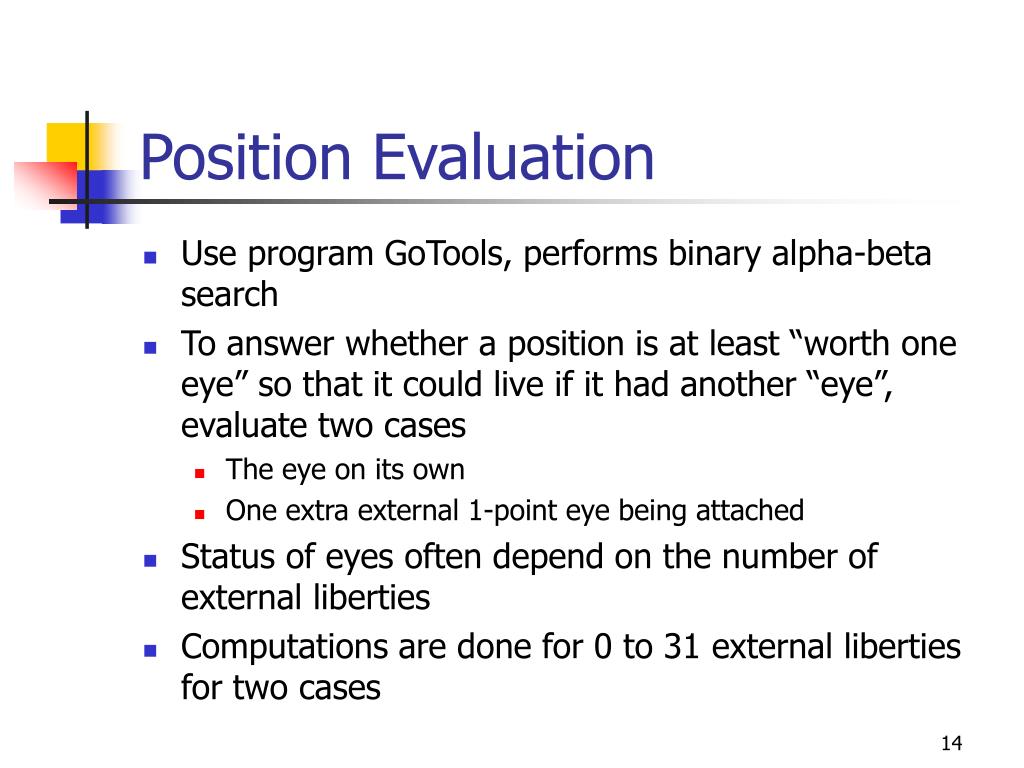 Position Evaluation

- Use program GoTools, performs binary alpha-beta search
- To answer whether a position is at least “worth one eye” so that it could live if it had another “eye”, evaluate two cases
  - The eye on its own
  - One extra external 1-point eye being attached
- Status of eyes often depend on the number of external liberties
- Computations are done for 0 to 31 external liberties for two cases

14